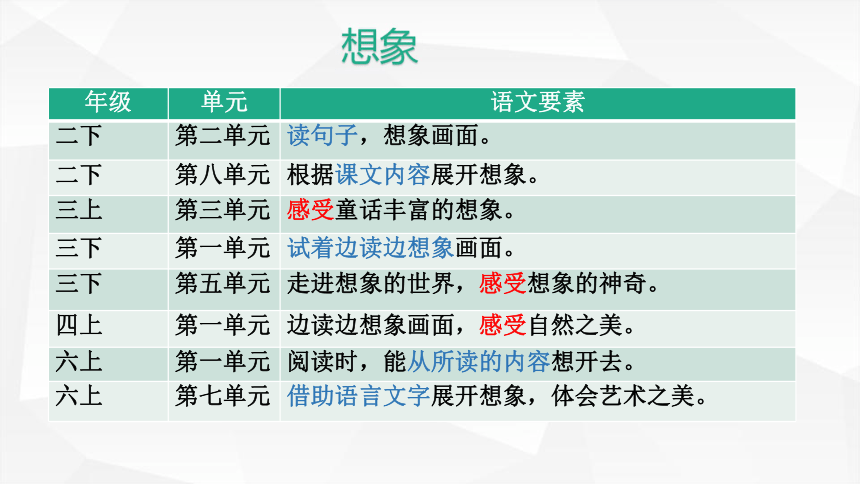 想象

| 年级 | 单元 | 语文要素 |
|---|---|---|
| 二下 | 第二单元 | 读句子，想象画面。 |
| 二下 | 第八单元 | 根据课文内容展开想象。 |
| 三上 | 第三单元 | 感受童话丰富的想象。 |
| 三下 | 第一单元 | 试着边读边想象画面。 |
| 三下 | 第五单元 | 走进想象的世界，感受想象的神奇。 |
| 四上 | 第一单元 | 边读边想象画面，感受自然之美。 |
| 六上 | 第一单元 | 阅读时，能从所读的内容想开去。 |
| 六上 | 第七单元 | 借助语言文字展开想象，体会艺术之美。 |